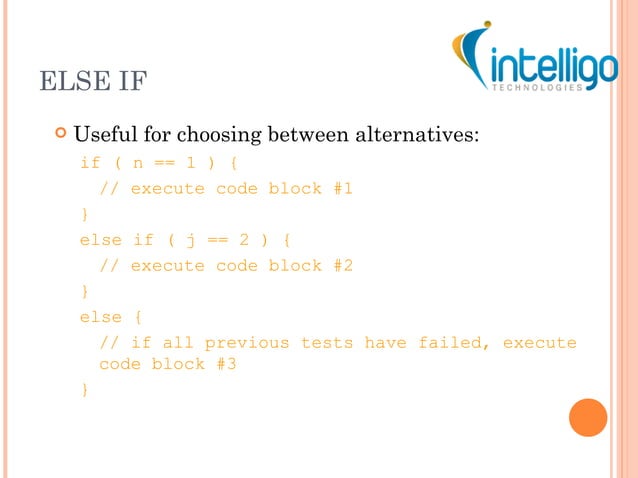 intelligo
TECHNOLOGIES

ELSE IF

Useful for choosing between alternatives:

if ( n == 1 ) {
  // execute code block #1
}
else if ( j == 2 ) {
  // execute code block #2
}
else {
  // if all previous tests have failed, execute code block #3
}